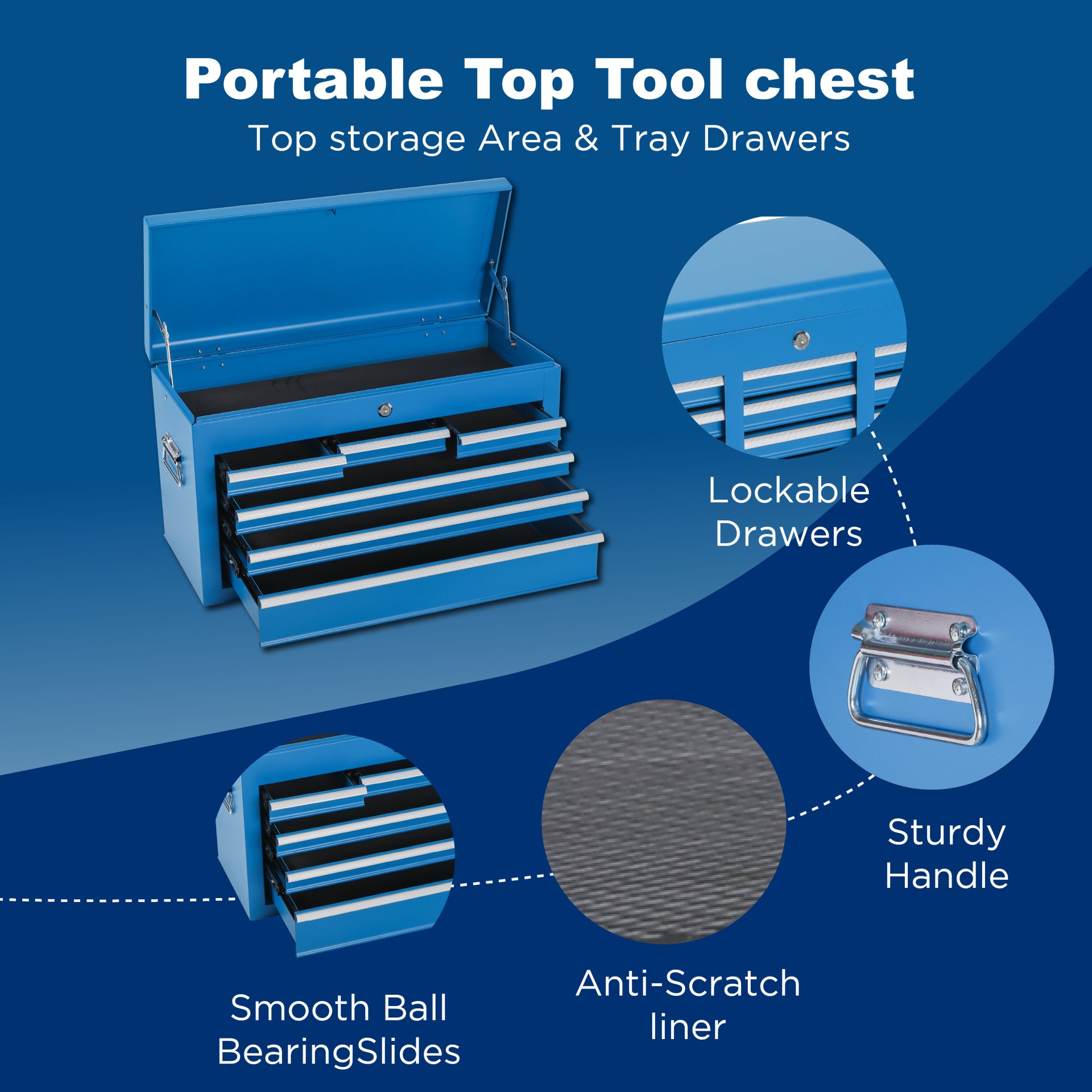 Portable Top Tool chest
Top storage Area & Tray Drawers

Lockable Drawers

Sturdy Handle

Smooth Ball BearingSlides

Anti-Scratch liner